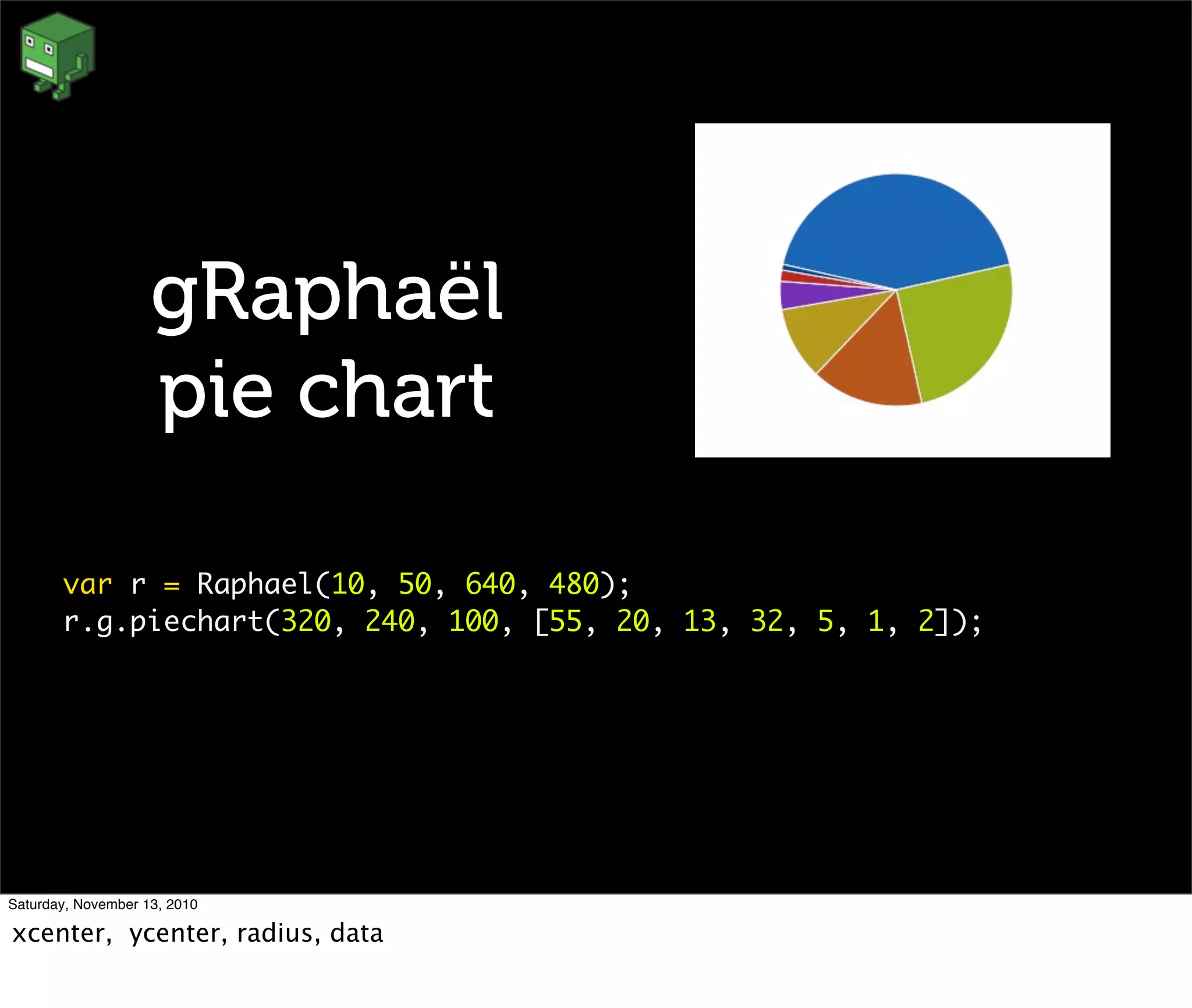 gRaphaël
pie chart

var r = Raphael(10, 50, 640, 480);
r.g.piechart(320, 240, 100, [55, 20, 13, 32, 5, 1, 2]);

Saturday, November 13, 2010

xcenter, ycenter, radius, data